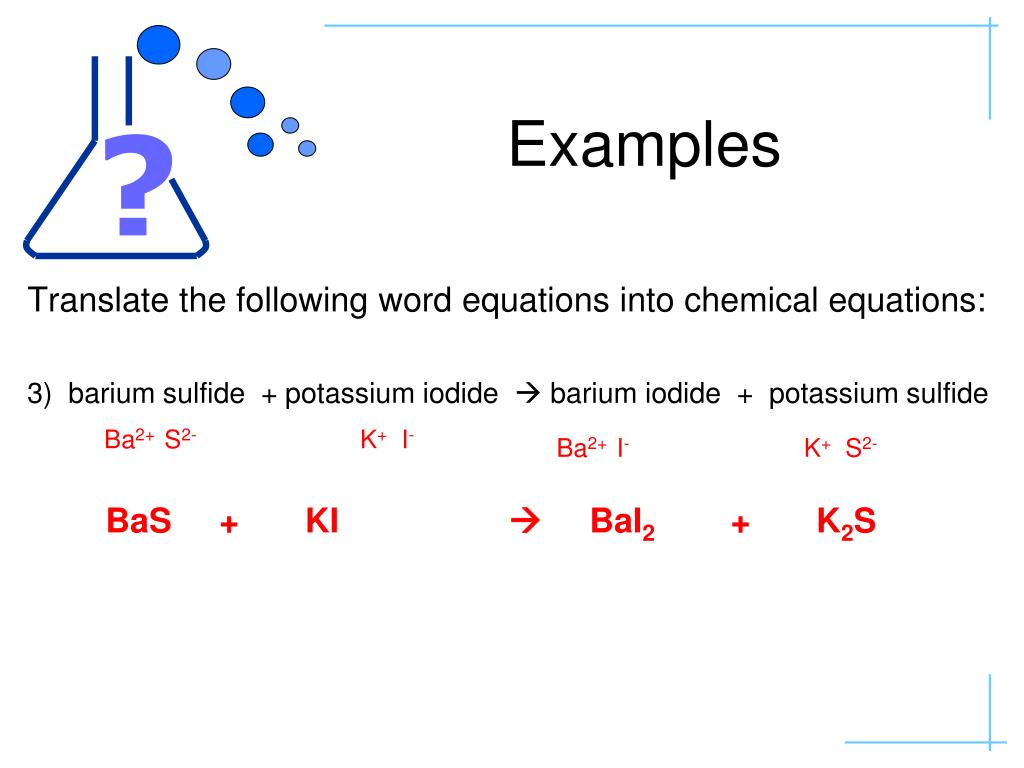 ?

Examples

Translate the following word equations into chemical equations:

3) barium sulfide + potassium iodide → barium iodide + potassium sulfide

$Ba^{2+}$ $S^{2-}$ $K^{+}$ $I^{-}$ $Ba^{2+}$ $I^{-}$ $K^{+}$ $S^{2-}$

$BaS + KI \rightarrow BaI_2 + K_2S$